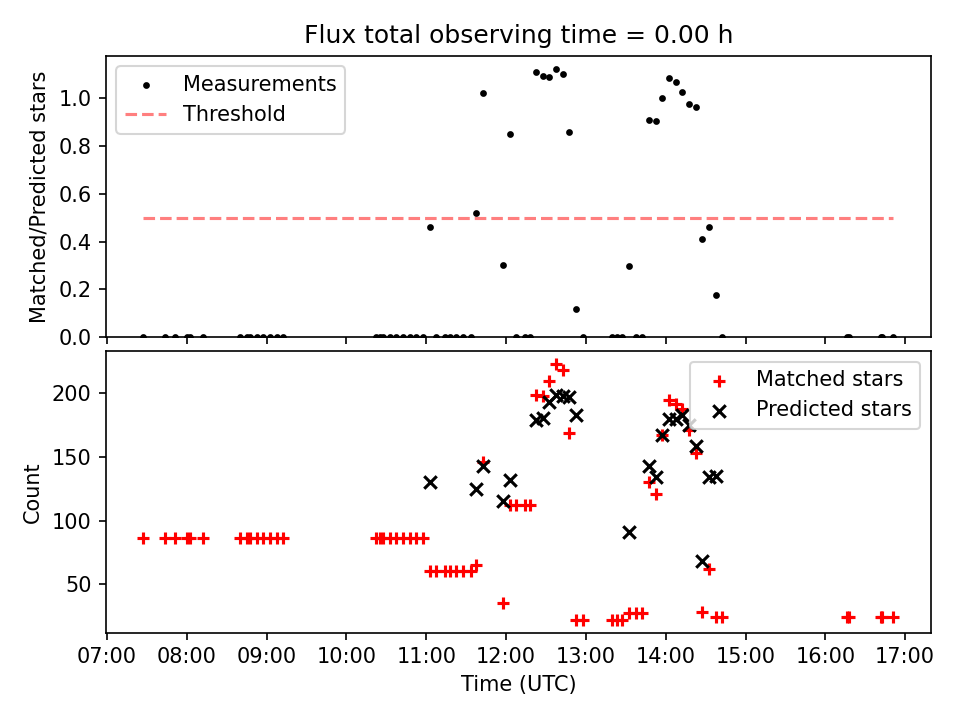 Flux total observing time = 0.00 h

Measurements
Threshold

Matched/Predicted stars

1.0
0.8
0.6
0.4
0.2
0.0

Matched stars
Predicted stars

Count

200
150
100
50

07:00 08:00 09:00 10:00 11:00 12:00 13:00 14:00 15:00 16:00 17:00

Time (UTC)